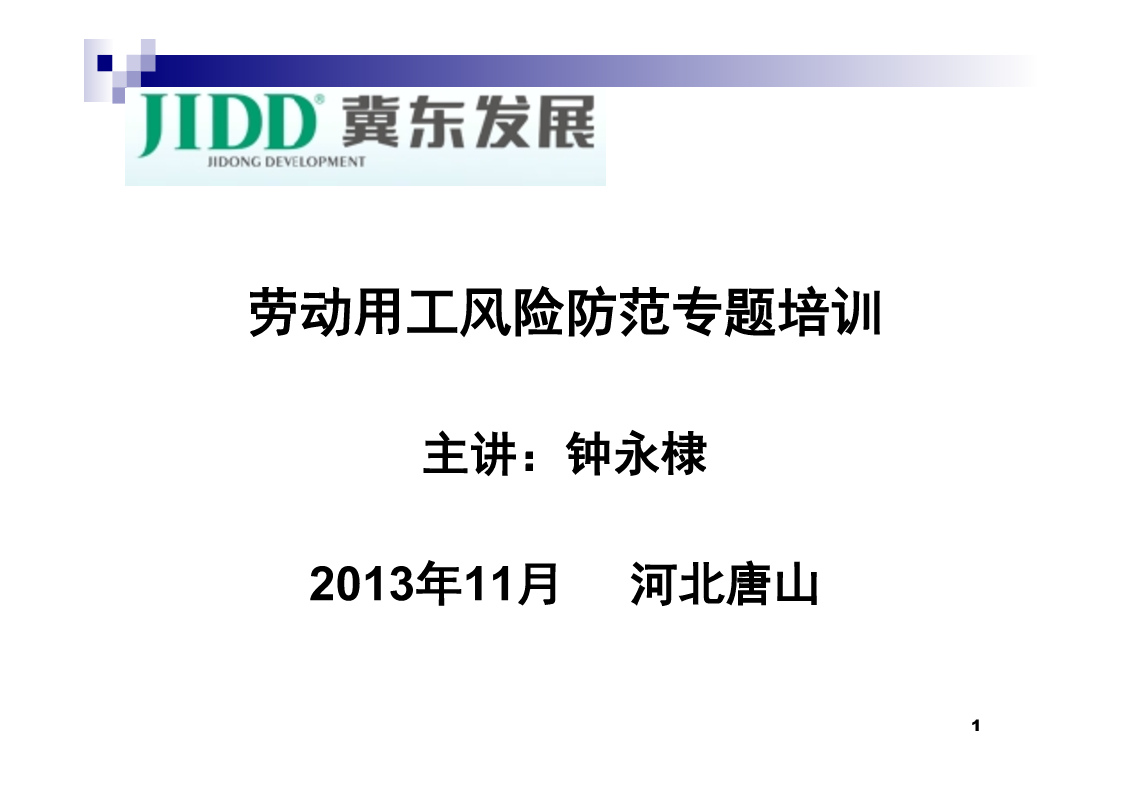 JIDD® 冀东发展
JIDONG DEVELOPMENT

劳动用工风险防范专题培训

主讲：钟永棣

2013年11月 河北唐山

1